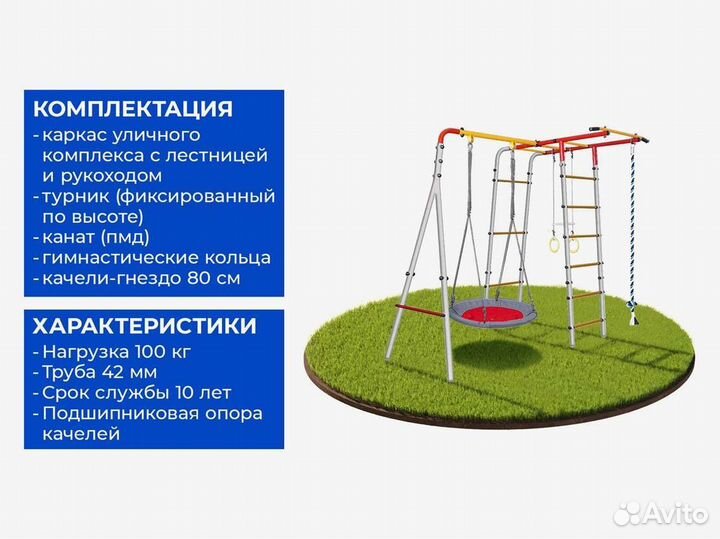 КОМПЛЕКТАЦИЯ
- каркас уличного комплекса с лестницей и рукоходом
- турник (фиксированный по высоте)
- канат (пмд)
- гимнастические кольца
- качели-гнездо 80 см

ХАРАКТЕРИСТИКИ
- Нагрузка 100 кг
- Труба 42 мм
- Срок службы 10 лет
- Подшипниковая опора качелей

Avito